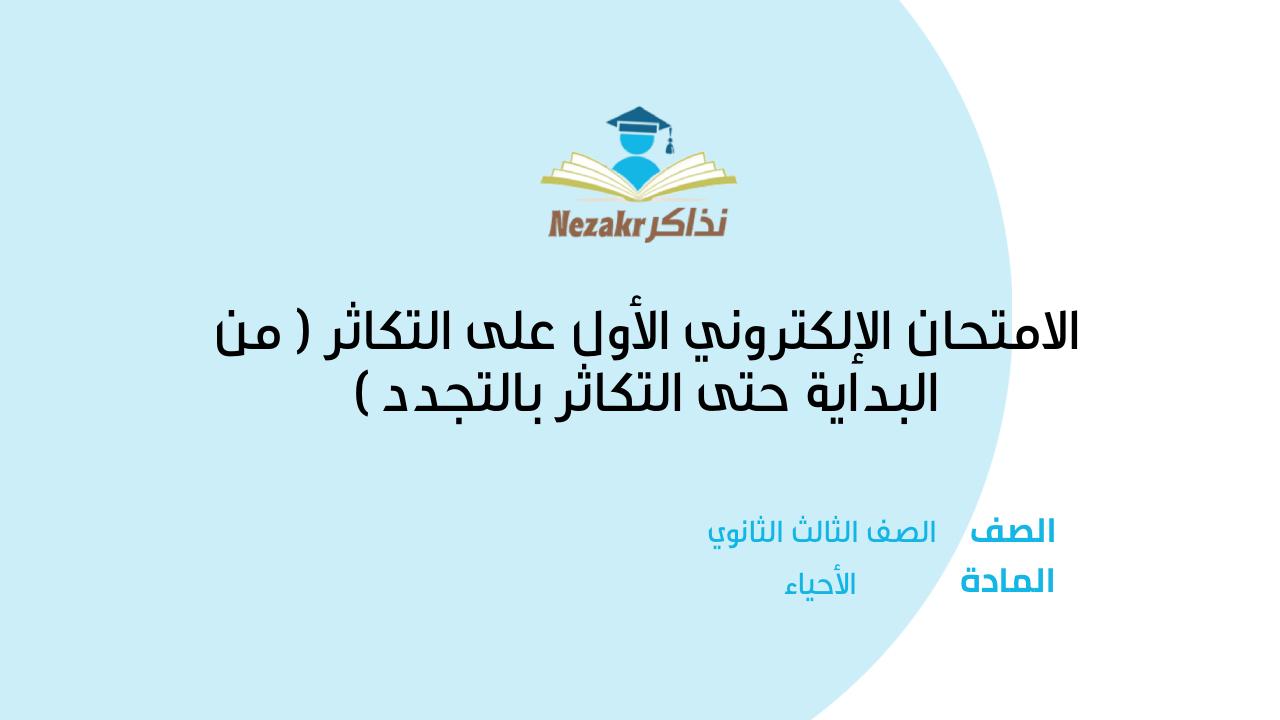 Nezakr نذاكر

الامتحان الإلكتروني الأول على التكاثر ( من البداية حتى التكاثر بالتجدد )

الصف الصف الثالث الثانوي
المادة الأحياء